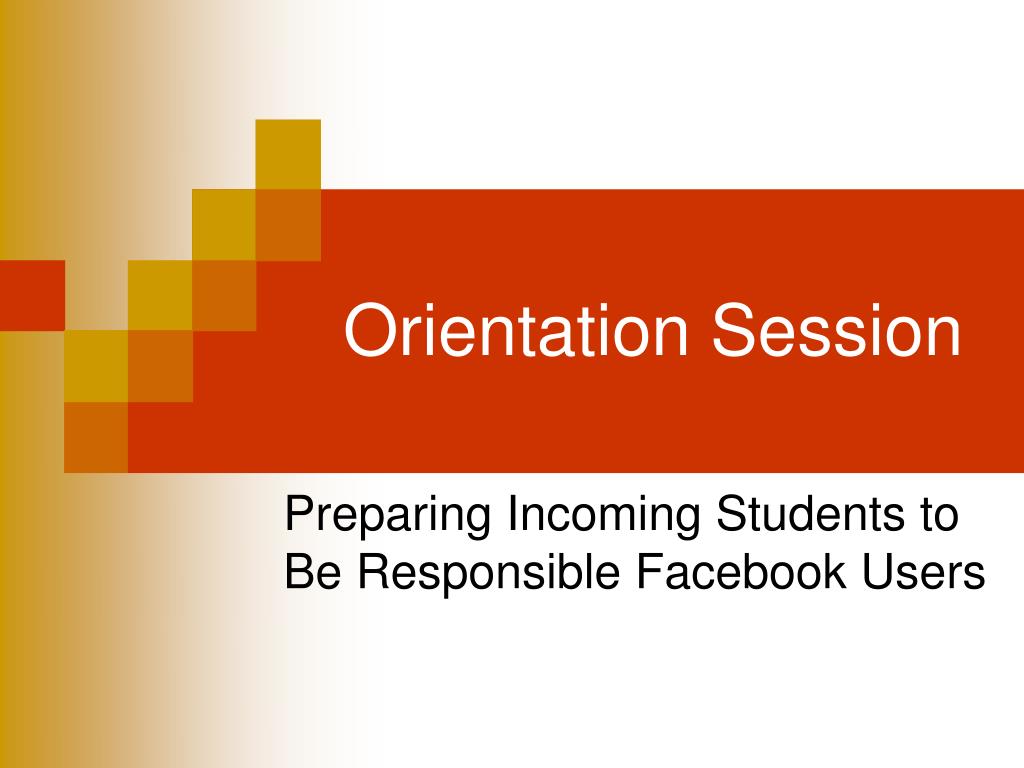 Orientation Session

Preparing Incoming Students to Be Responsible Facebook Users